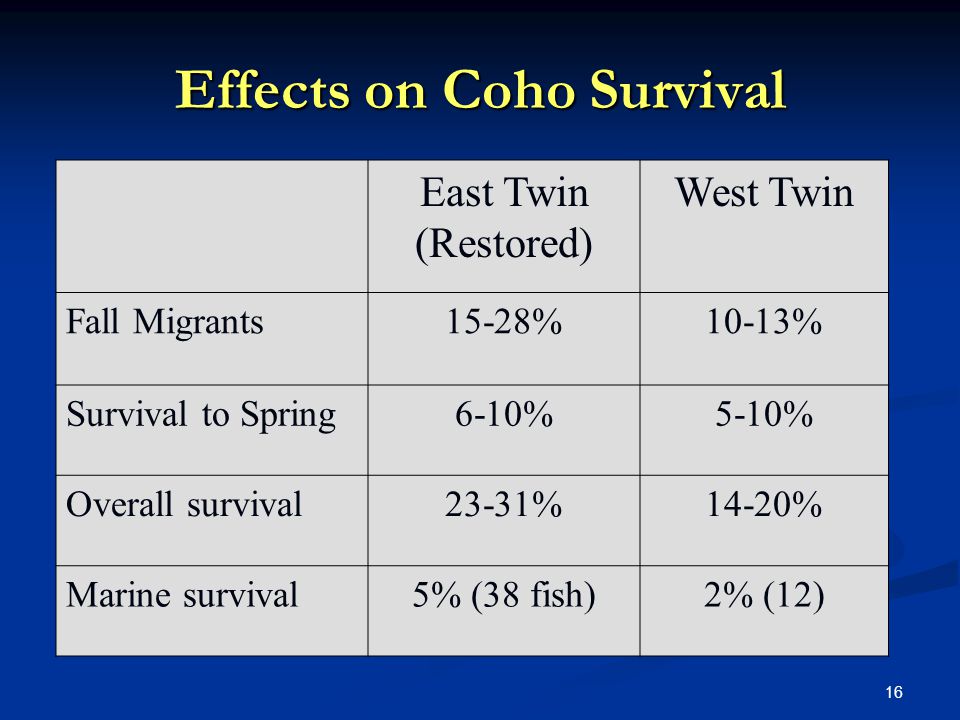 Effects on Coho Survival

| | East Twin (Restored) | West Twin |
|---|---|---|
| Fall Migrants | 15-28% | 10-13% |
| Survival to Spring | 6-10% | 5-10% |
| Overall survival | 23-31% | 14-20% |
| Marine survival | 5% (38 fish) | 2% (12) |

16